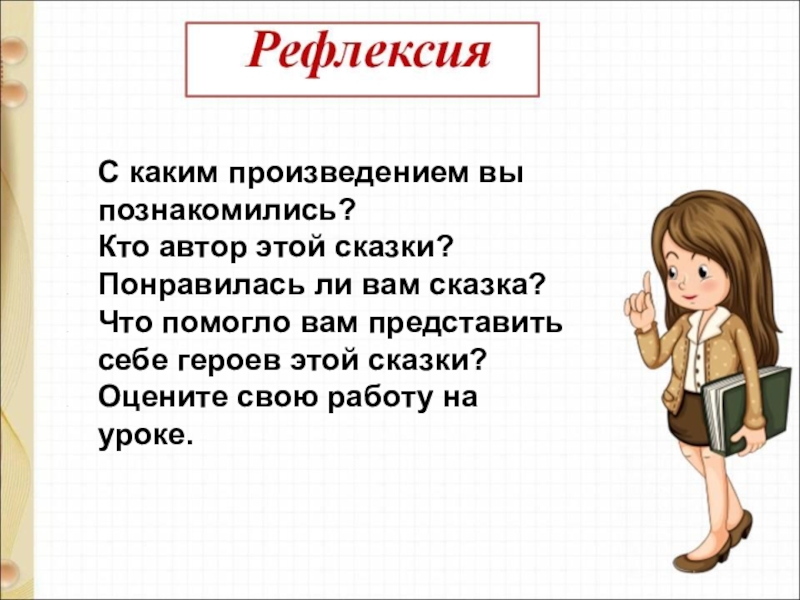 Рефлексия

С каким произведением вы познакомились?
Кто автор этой сказки?
Понравилась ли вам сказка?
Что помогло вам представить себе героев этой сказки?
Оцените свою работу на уроке.